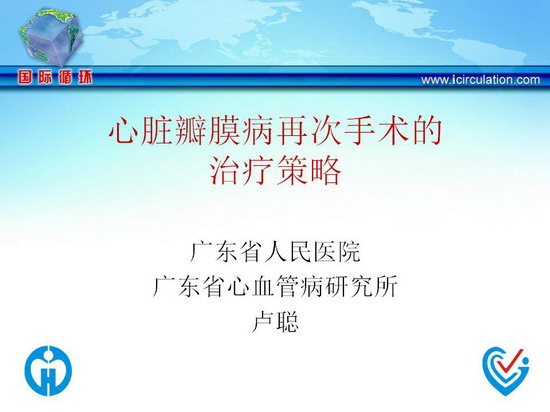 国际循环

www.icirculation.com

心脏瓣膜病再次手术的治疗策略

广东省人民医院
广东省心血管病研究所
卢聪